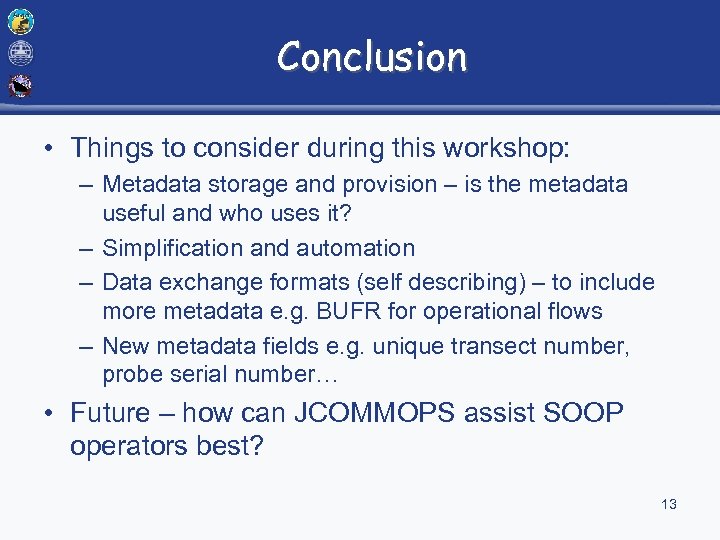 Conclusion

• Things to consider during this workshop:
– Metadata storage and provision – is the metadata useful and who uses it?
– Simplification and automation
– Data exchange formats (self describing) – to include more metadata e.g. BUFR for operational flows
– New metadata fields e.g. unique transect number, probe serial number…

• Future – how can JCOMMOPS assist SOOP operators best?

13